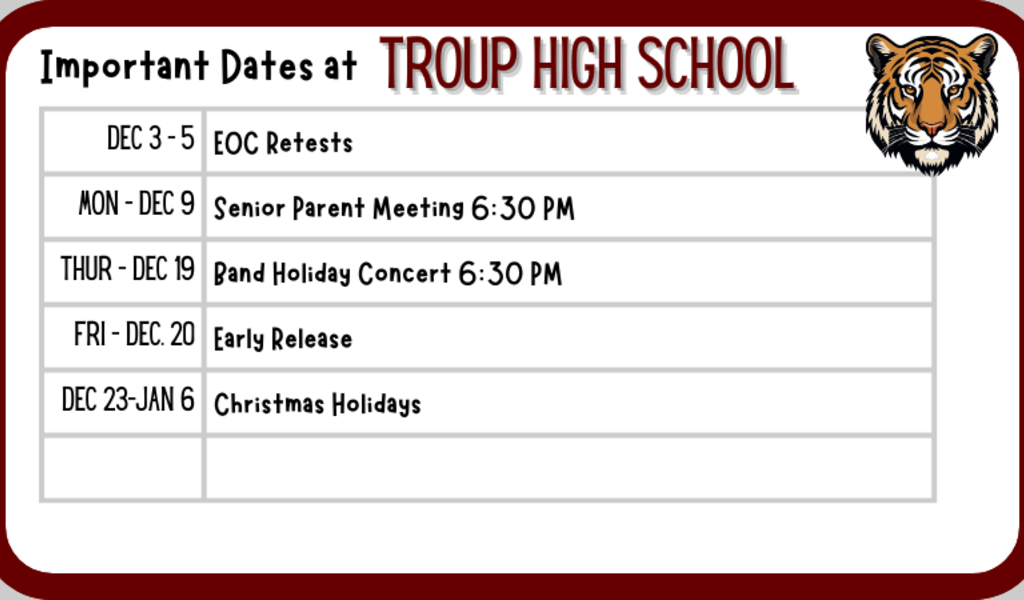 Important Dates at TROUP HIGH SCHOOL

| | |
|---|---|
| DEC 3 - 5 | EOC Retests |
| MON - DEC 9 | Senior Parent Meeting 6:30 PM |
| THUR - DEC 19 | Band Holiday Concert 6:30 PM |
| FRI - DEC. 20 | Early Release |
| DEC 23-JAN 6 | Christmas Holidays |
| | |